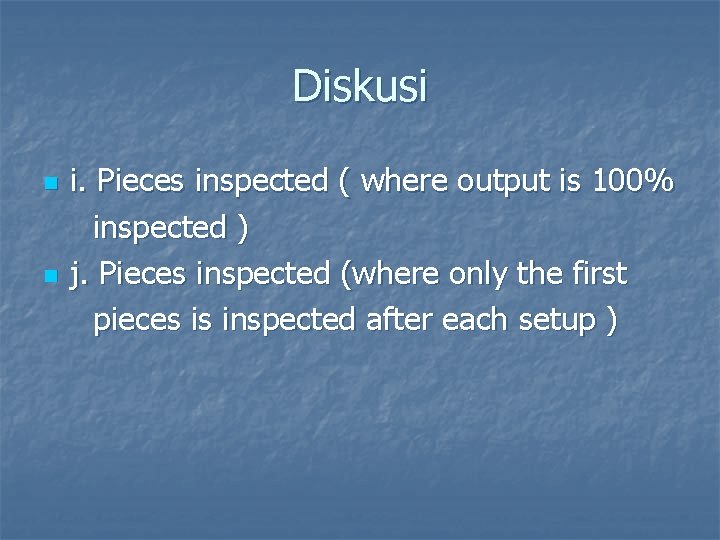 Diskusi

i. Pieces inspected ( where output is 100% inspected )

j. Pieces inspected (where only the first pieces is inspected after each setup )